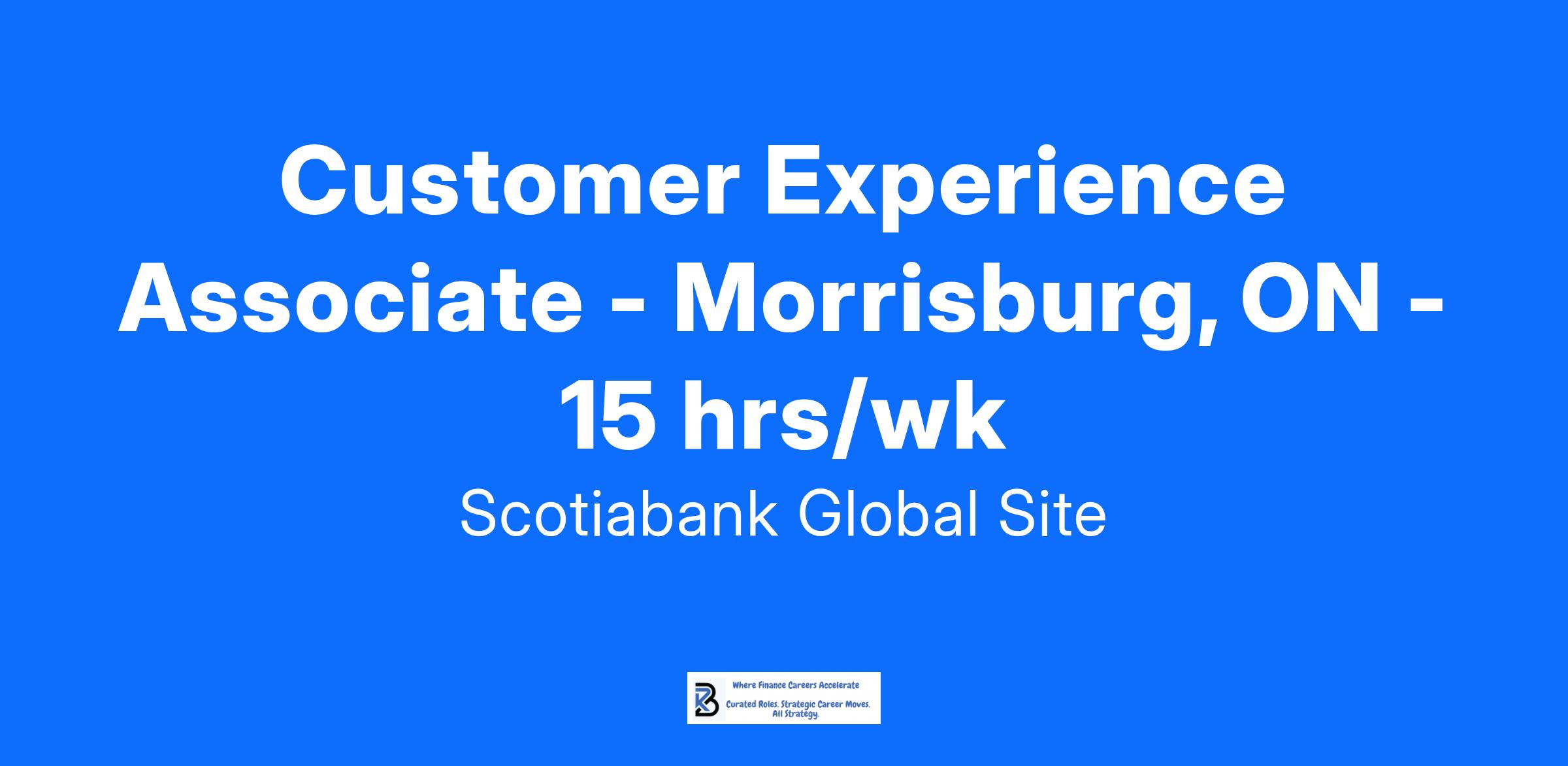 Customer Experience Associate - Morrisburg, ON - 15 hrs/wk

Scotiabank Global Site

Where Finance Careers Accelerate

Curated Roles. Strategic Career Moves. All Strategy.